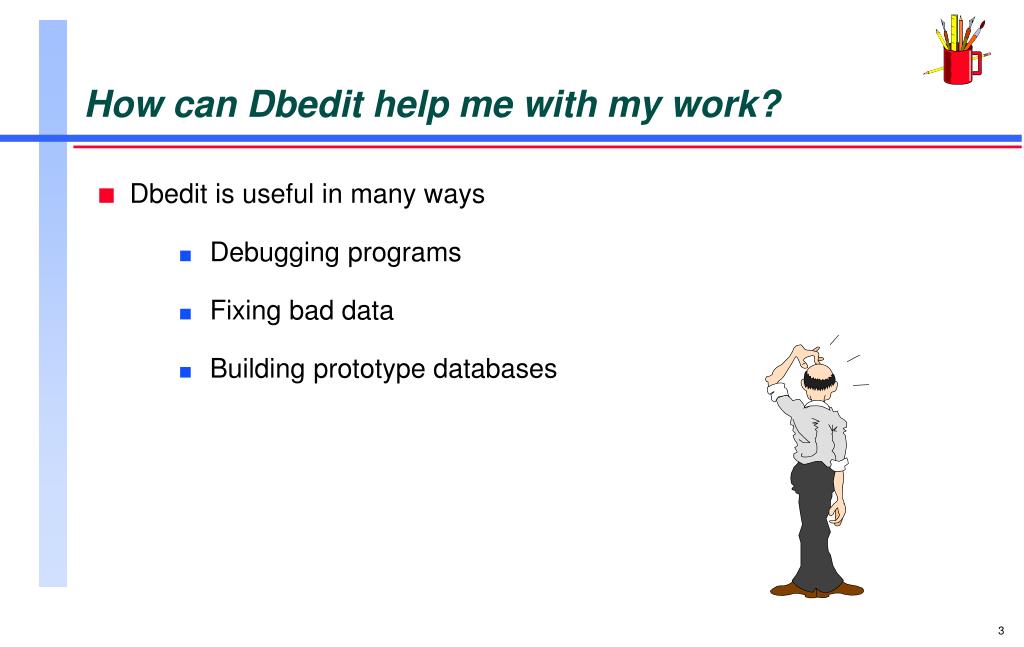 How can Dbedit help me with my work?

Dbedit is useful in many ways

Debugging programs

Fixing bad data

Building prototype databases

3